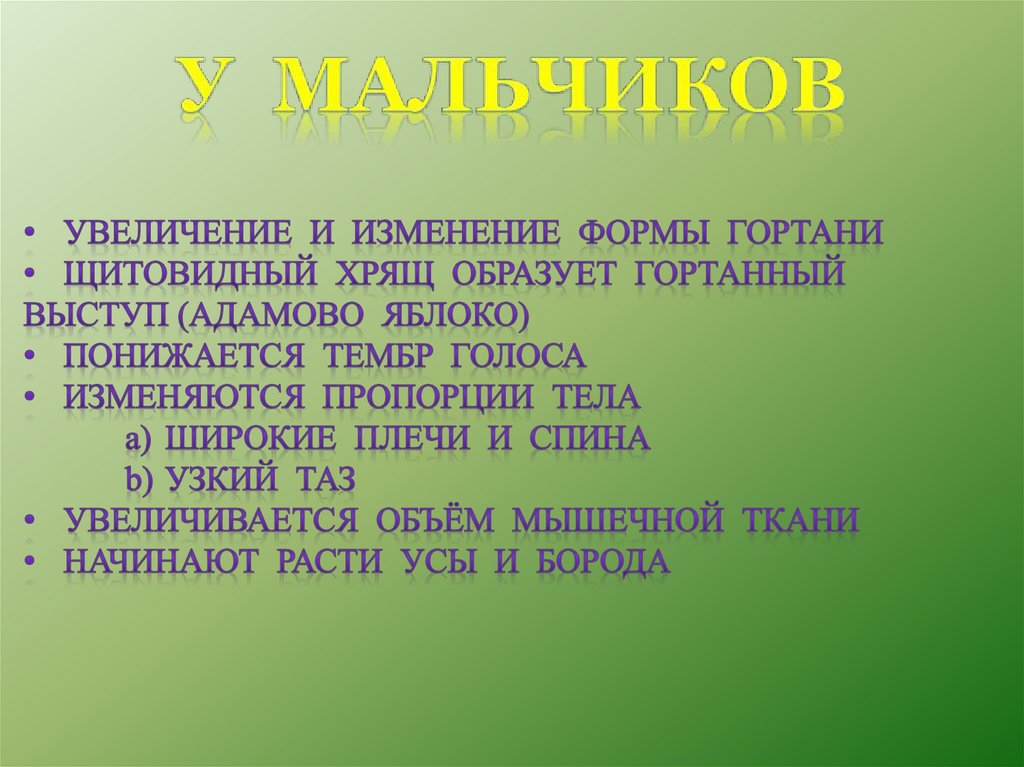 У МАЛЬЧИКОВ

• УВЕЛИЧЕНИЕ И ИЗМЕНЕНИЕ ФОРМЫ ГОРТАНИ
• ЩИТОВИДНЫЙ ХРЯЩ ОБРАЗУЕТ ГОРТАННЫЙ ВЫСТУП (АДАМОВО ЯБЛОКО)
• ПОНИЖАЕТСЯ ТЕМБР ГОЛОСА
• ИЗМЕНЯЮТСЯ ПРОПОРЦИИ ТЕЛА
a) ШИРОКИЕ ПЛЕЧИ И СПИНА
b) УЗКИЙ ТАЗ
• УВЕЛИЧИВАЕТСЯ ОБЪЁМ МЫШЕЧНОЙ ТКАНИ
• НАЧИНАЮТ РАСТИ УСЫ И БОРОДА